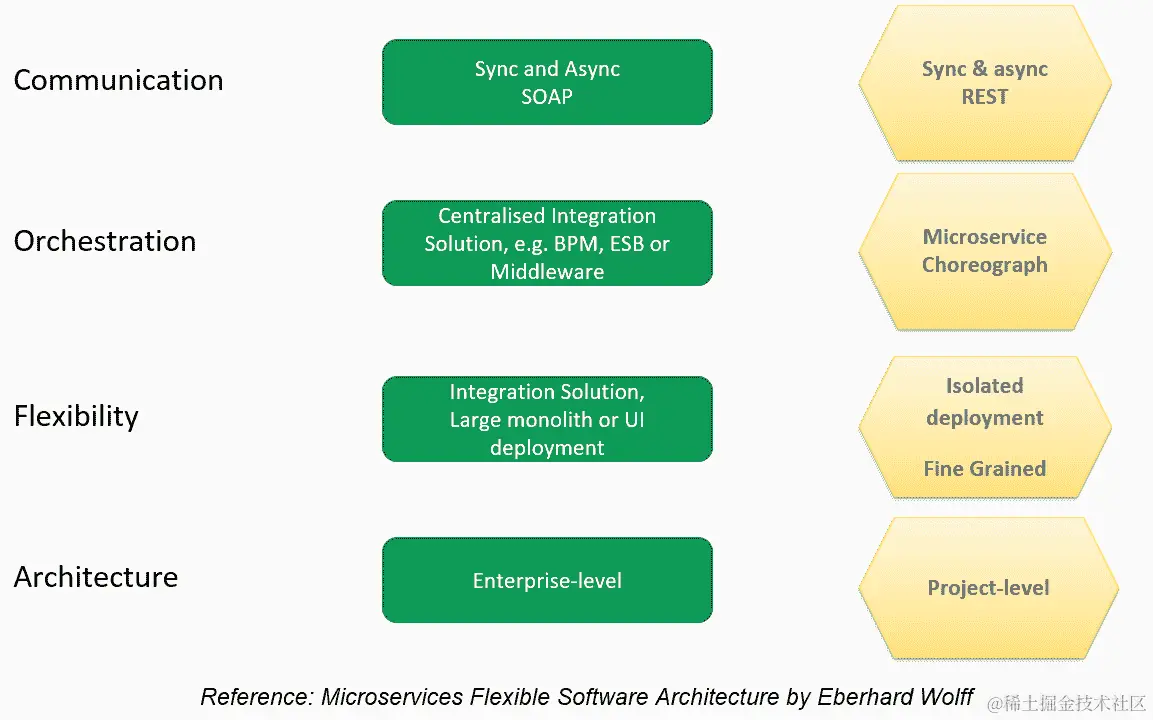 Communication

Sync and Async
SOAP

Sync & async
REST

Orchestration

Centralised Integration Solution, e.g. BPM, ESB or Middleware

Microservice Choreograph

Flexibility

Integration Solution, Large monolith or UI deployment

Isolated deployment

Fine Grained

Architecture

Enterprise-level

Project-level

Reference: Microservices Flexible Software Architecture by Eberhard Wolff

@稀土掘金技术社区